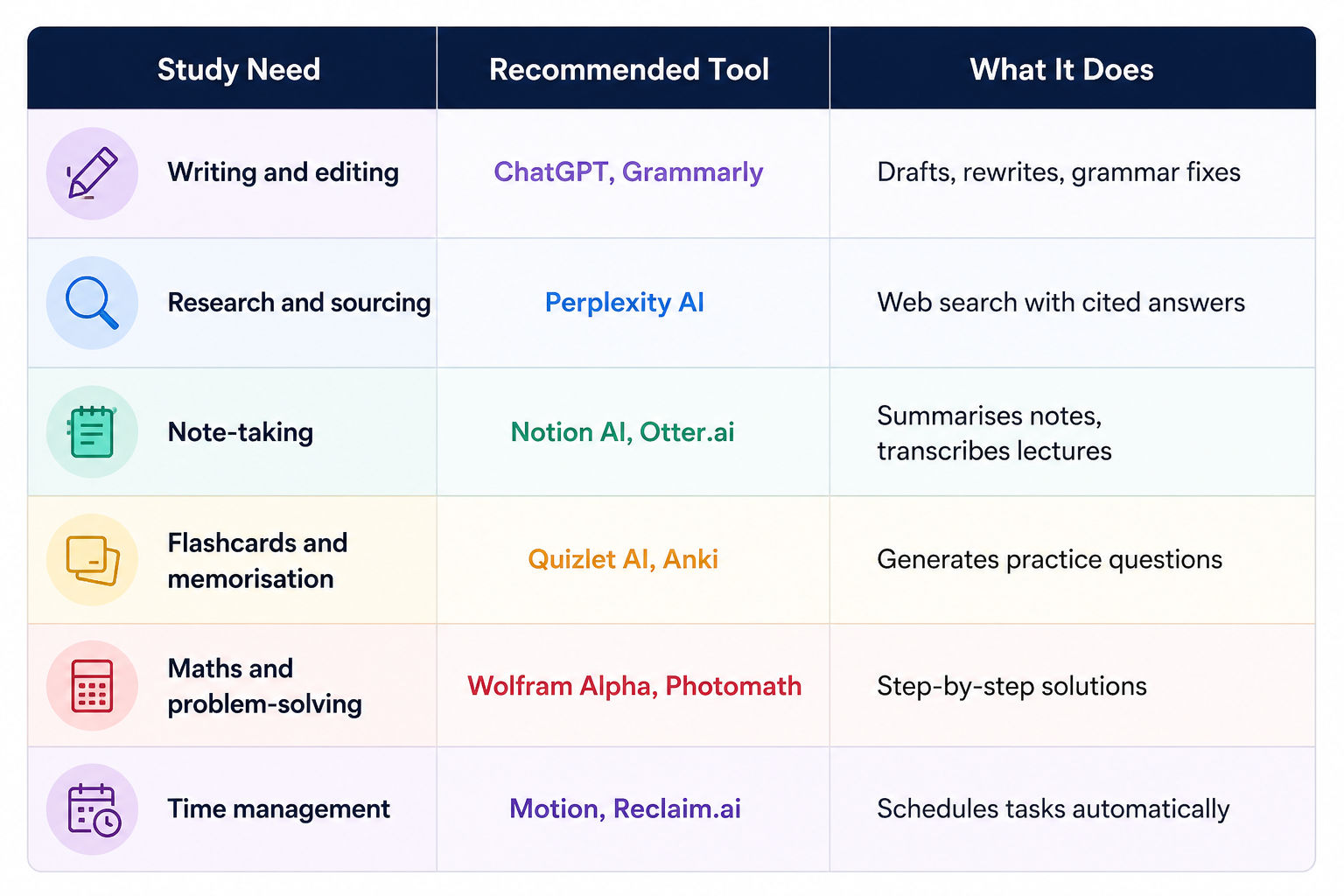 | Study Need | Recommended Tool | What It Does |
|---|---|---|
| Writing and editing | ChatGPT, Grammarly | Drafts, rewrites, grammar fixes |
| Research and sourcing | Perplexity AI | Web search with cited answers |
| Note-taking | Notion AI, Otter.ai | Summarises notes, transcribes lectures |
| Flashcards and memorisation | Quizlet AI, Anki | Generates practice questions |
| Maths and problem-solving | Wolfram Alpha, Photomath | Step-by-step solutions |
| Time management | Motion, Reclaim.ai | Schedules tasks automatically |